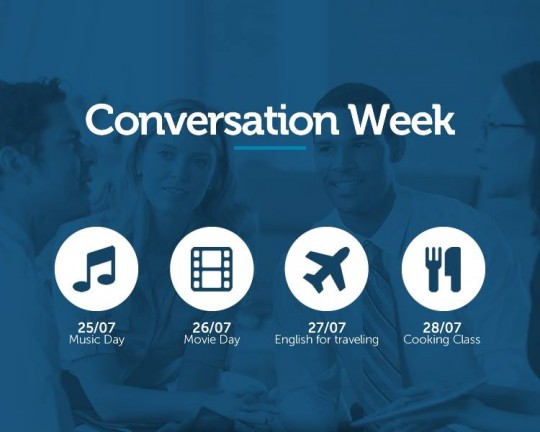 Conversation Week

25/07
Music Day

26/07
Movie Day

27/07
English for traveling

28/07
Cooking Class